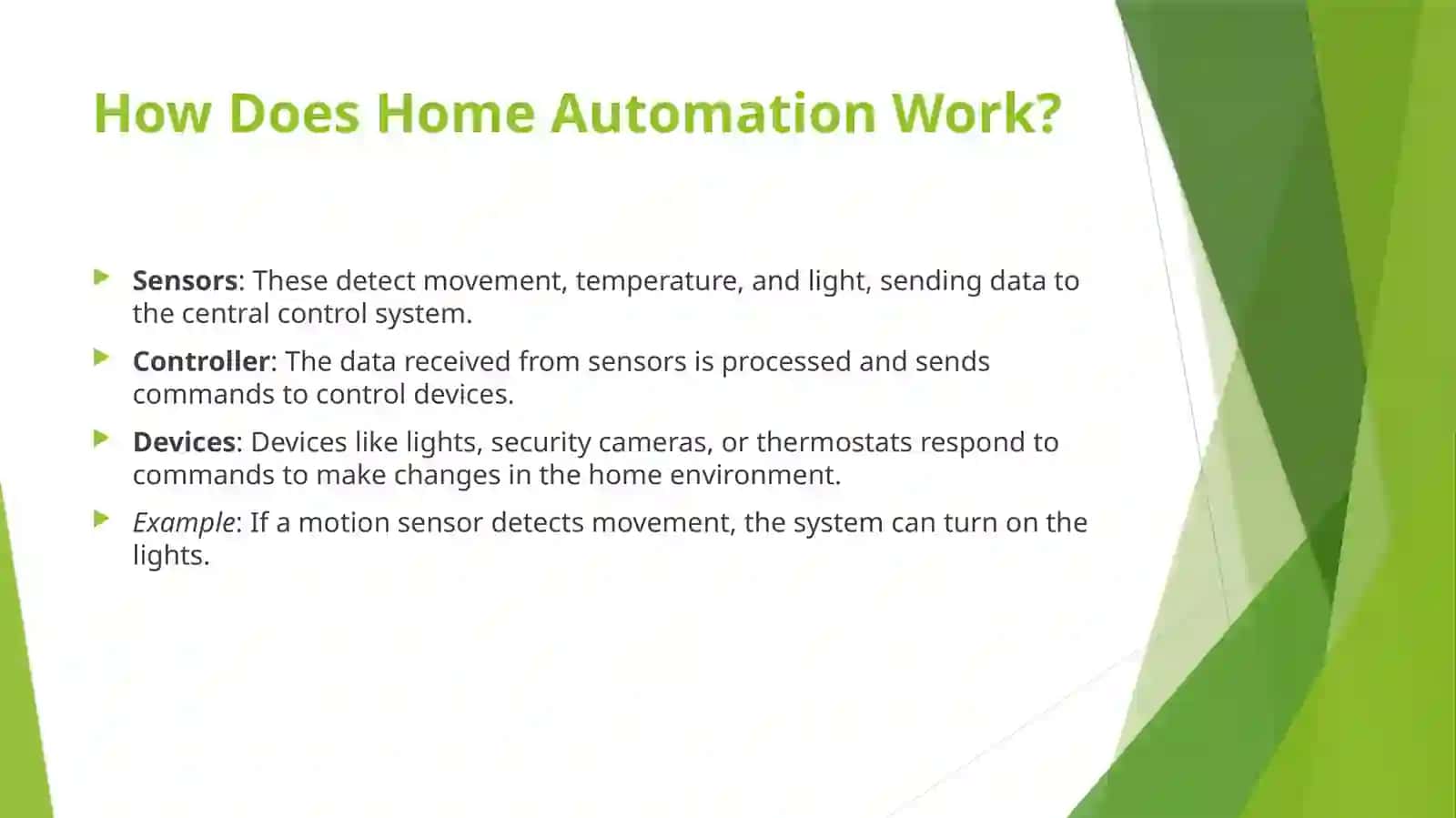 How Does Home Automation Work?

Sensors: These detect movement, temperature, and light, sending data to the central control system.

Controller: The data received from sensors is processed and sends commands to control devices.

Devices: Devices like lights, security cameras, or thermostats respond to commands to make changes in the home environment.

Example: If a motion sensor detects movement, the system can turn on the lights.